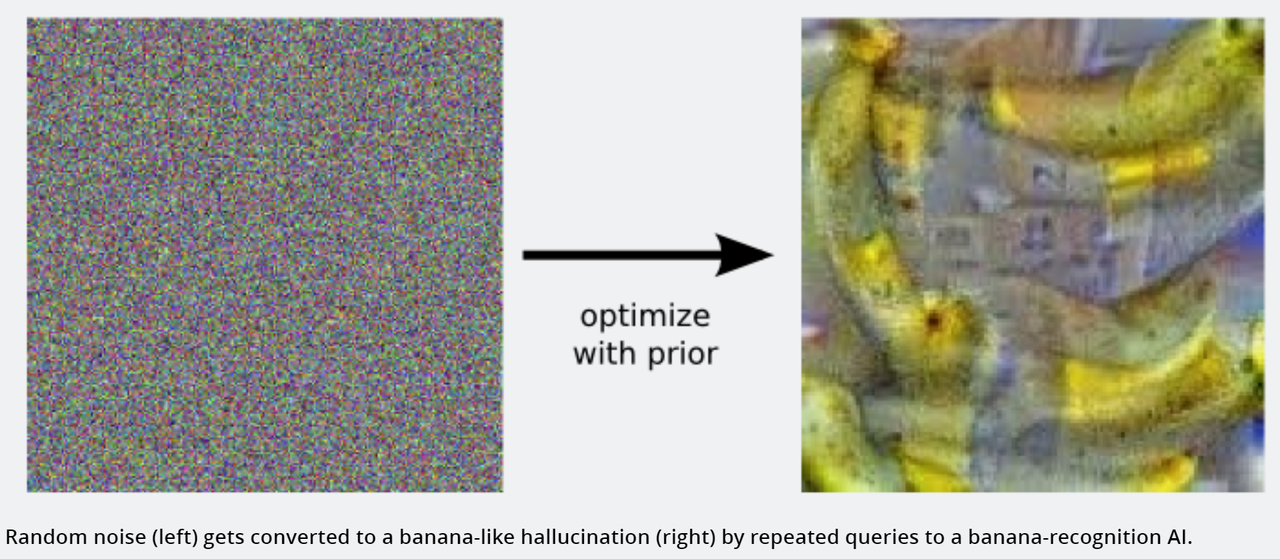 optimize
with prior

Random noise (left) gets converted to a banana-like hallucination (right) by repeated queries to a banana-recognition AI.